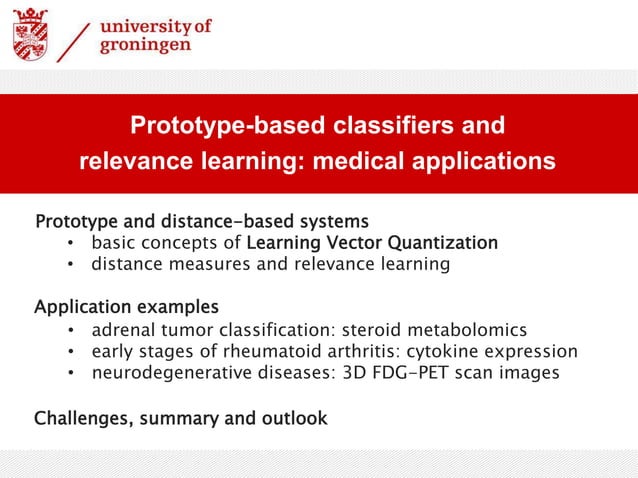 university of
groningen

Prototype-based classifiers and relevance learning: medical applications

Prototype and distance-based systems
• basic concepts of Learning Vector Quantization
• distance measures and relevance learning

Application examples
• adrenal tumor classification: steroid metabolomics
• early stages of rheumatoid arthritis: cytokine expression
• neurodegenerative diseases: 3D FDG-PET scan images

Challenges, summary and outlook